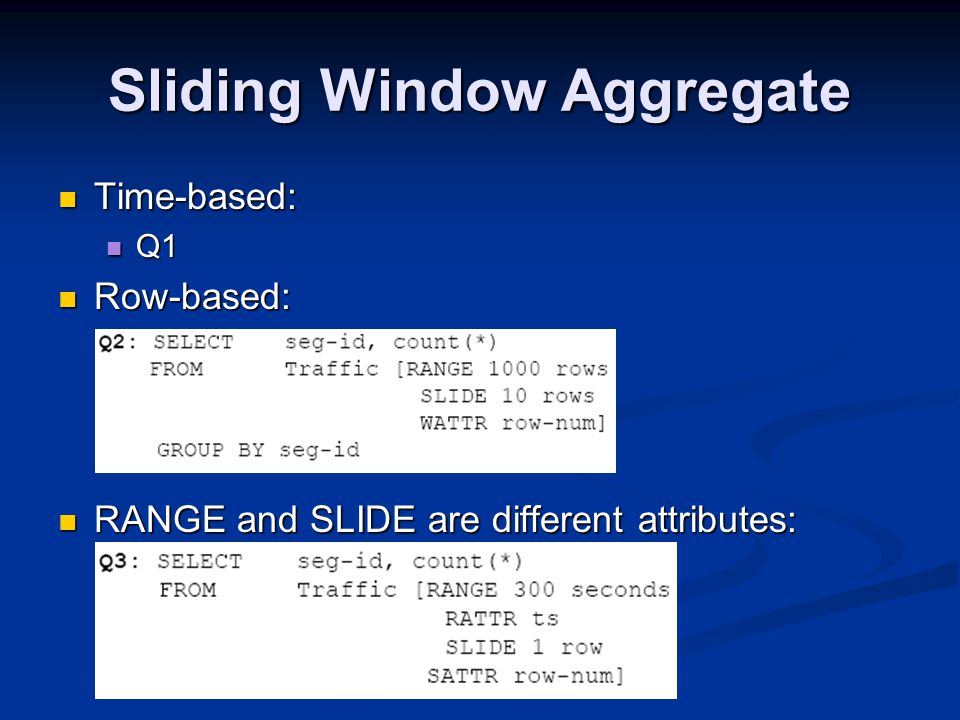 Sliding Window Aggregate

Time-based:
Q1
Row-based:

Q2: SELECT seg-id, count(*)
FROM Traffic [RANGE 1000 rows
SLIDE 10 rows
WATTR row-num]
GROUP BY seg-id

RANGE and SLIDE are different attributes:

Q3: SELECT seg-id, count(*)
FROM Traffic [RANGE 300 seconds
RATTR ts
SLIDE 1 row
SATTR row-num]